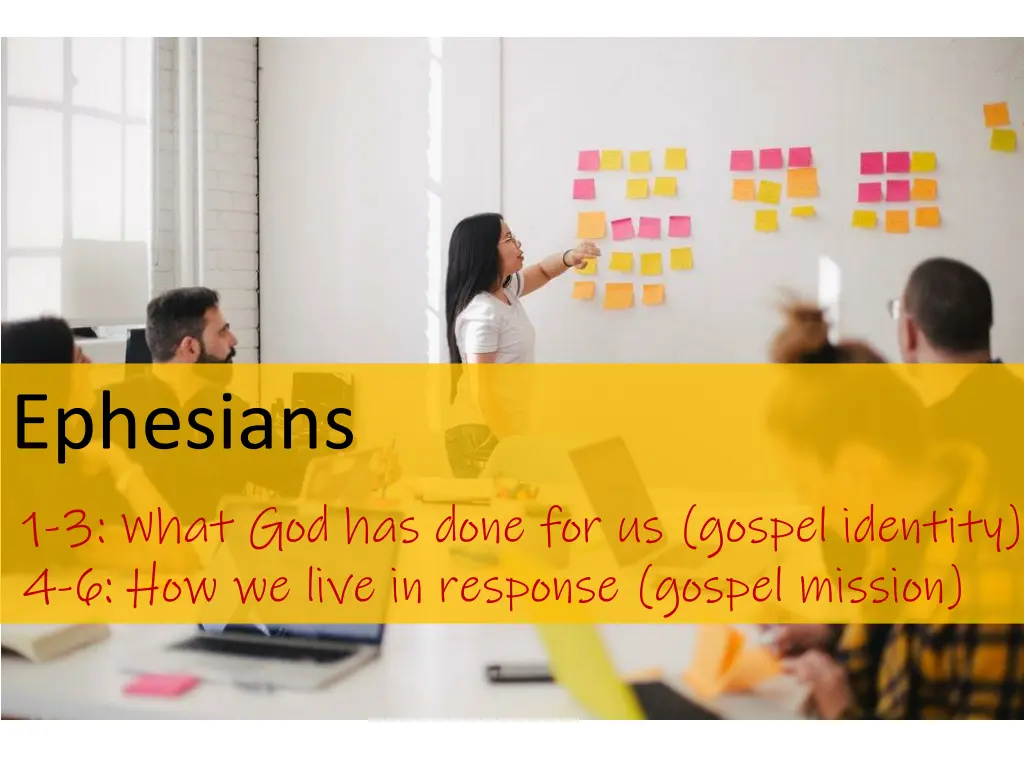 Ephesians

1-3: What God has done for us (gospel identity)
4-6: How we live in response (gospel mission)